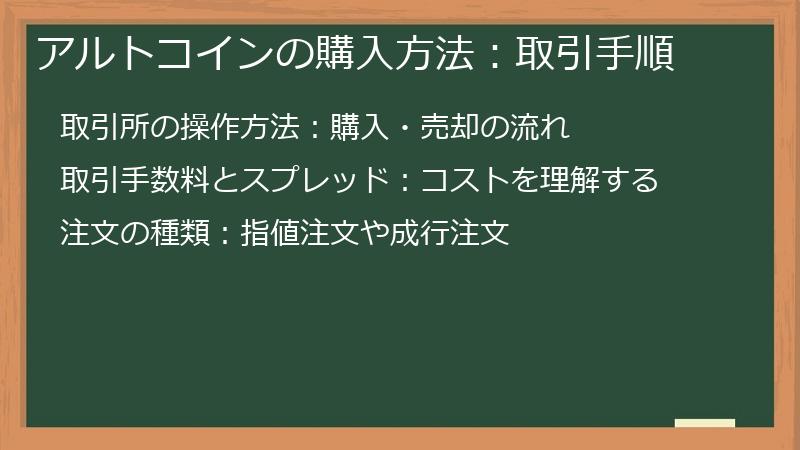 アルトコインの購入方法：取引手順

取引所の操作方法：購入・売却の流れ

取引手数料とスプレッド：コストを理解する

注文の種類：指値注文や成行注文